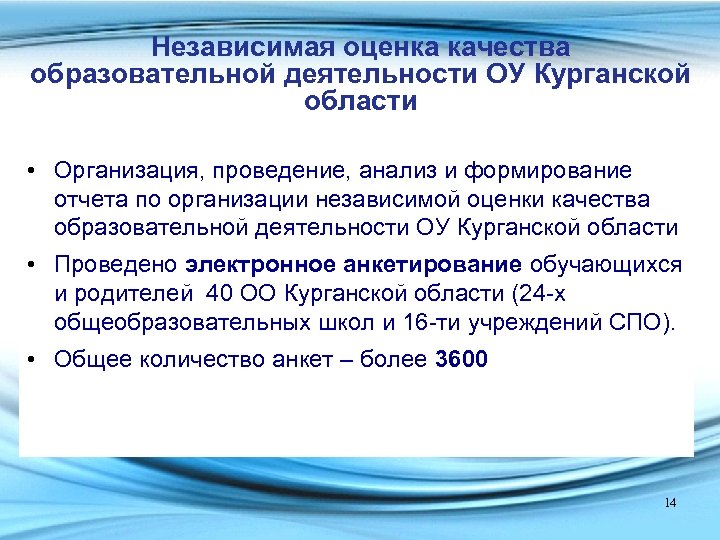 Независимая оценка качества образовательной деятельности ОУ Курганской области

• Организация, проведение, анализ и формирование отчета по организации независимой оценки качества образовательной деятельности ОУ Курганской области

• Проведено электронное анкетирование обучающихся и родителей 40 ОО Курганской области (24-х общеобразовательных школ и 16-ти учреждений СПО).

• Общее количество анкет – более 3600

14